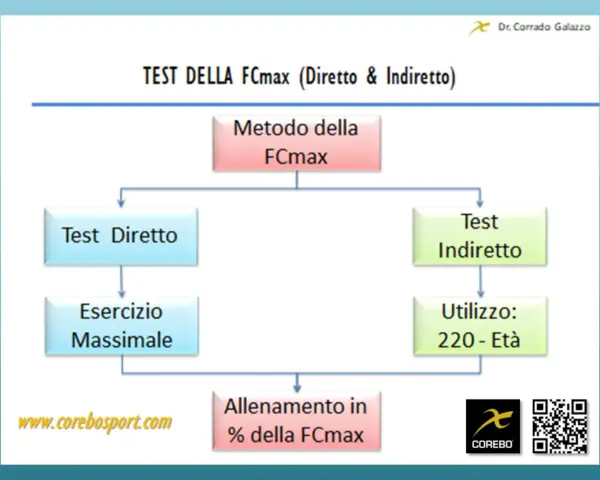 Dr. Corrado Galazzo

TEST DELLA FCmax (Diretto & Indiretto)

Metodo della FCmax

Test Diretto

Esercizio Massimale

Test Indiretto

Utilizzo: 220 - Età

Allenamento in % della FCmax

www.corebosport.com

COREBO